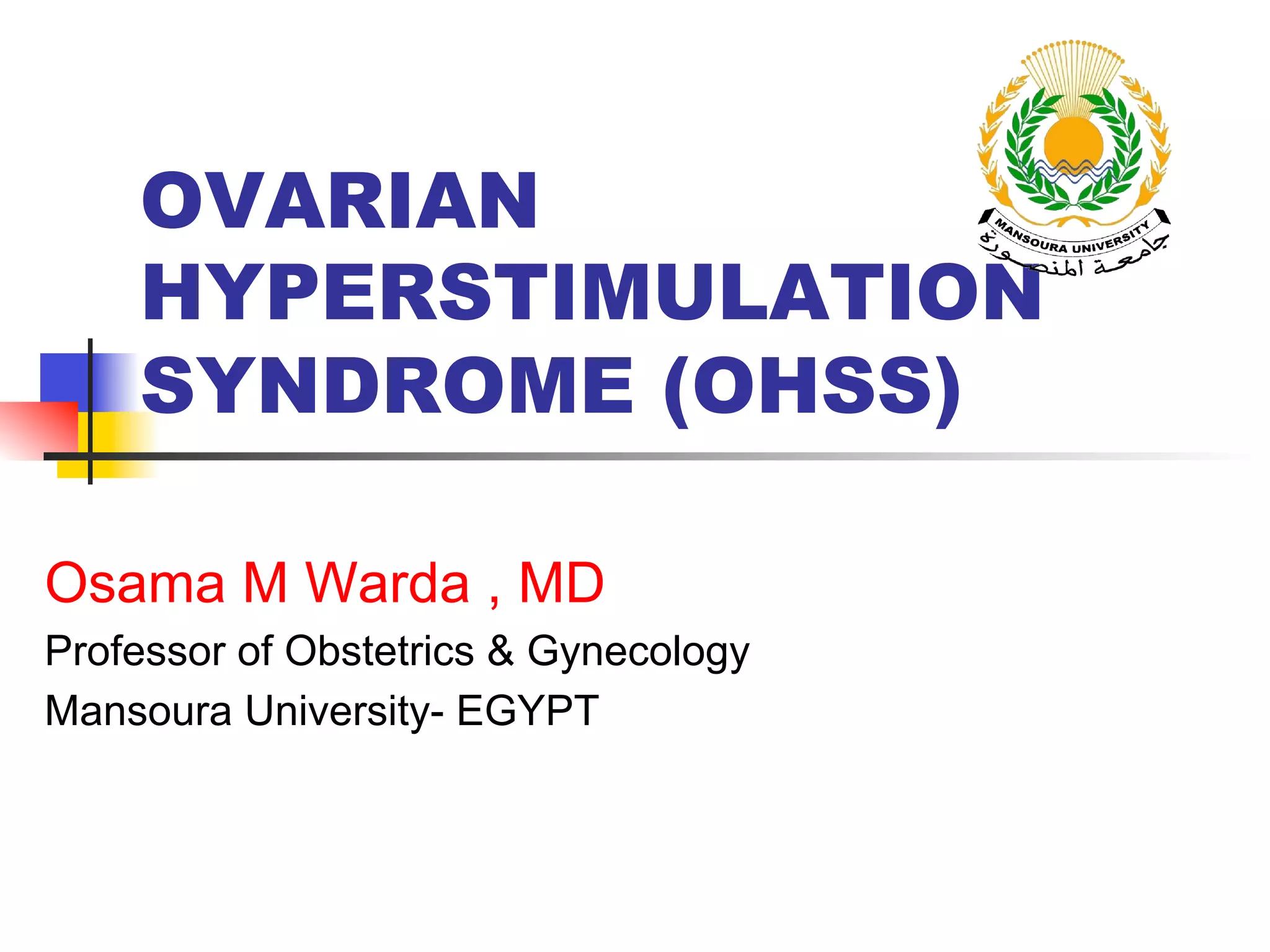 MANSOURA UNIVERSITY
جامعة المنصورة

OVARIAN HYPERSTIMULATION SYNDROME (OHSS)

Osama M Warda , MD

Professor of Obstetrics & Gynecology

Mansoura University- EGYPT